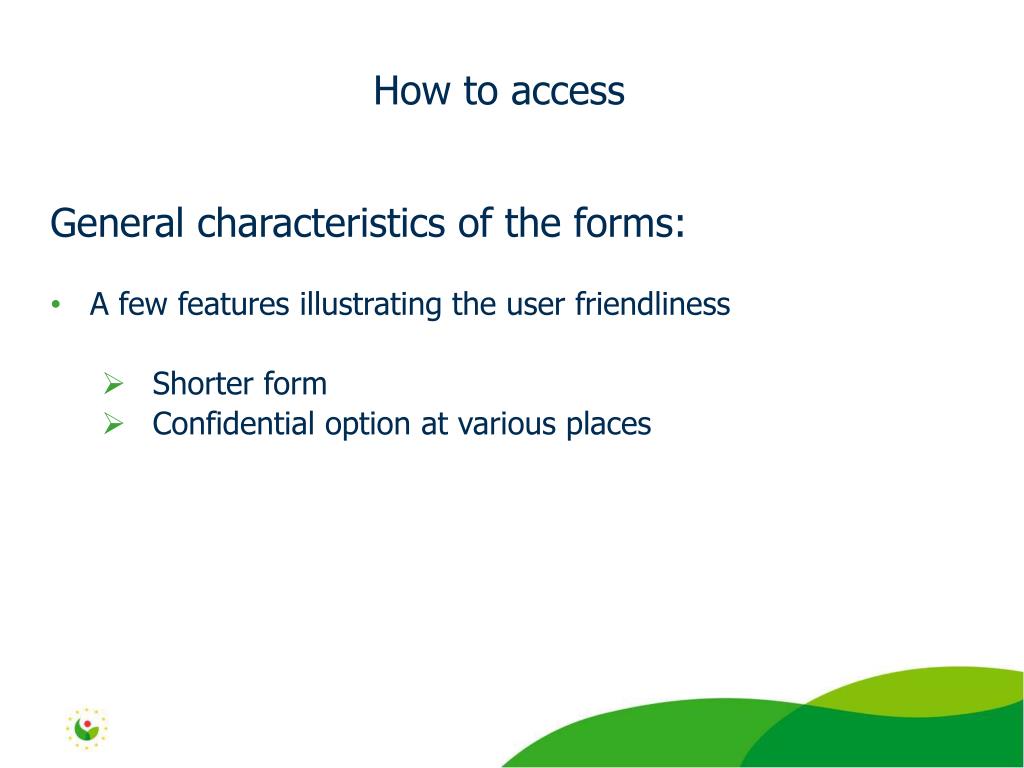 How to access

General characteristics of the forms:

• A few features illustrating the user friendliness

➢ Shorter form
➢ Confidential option at various places